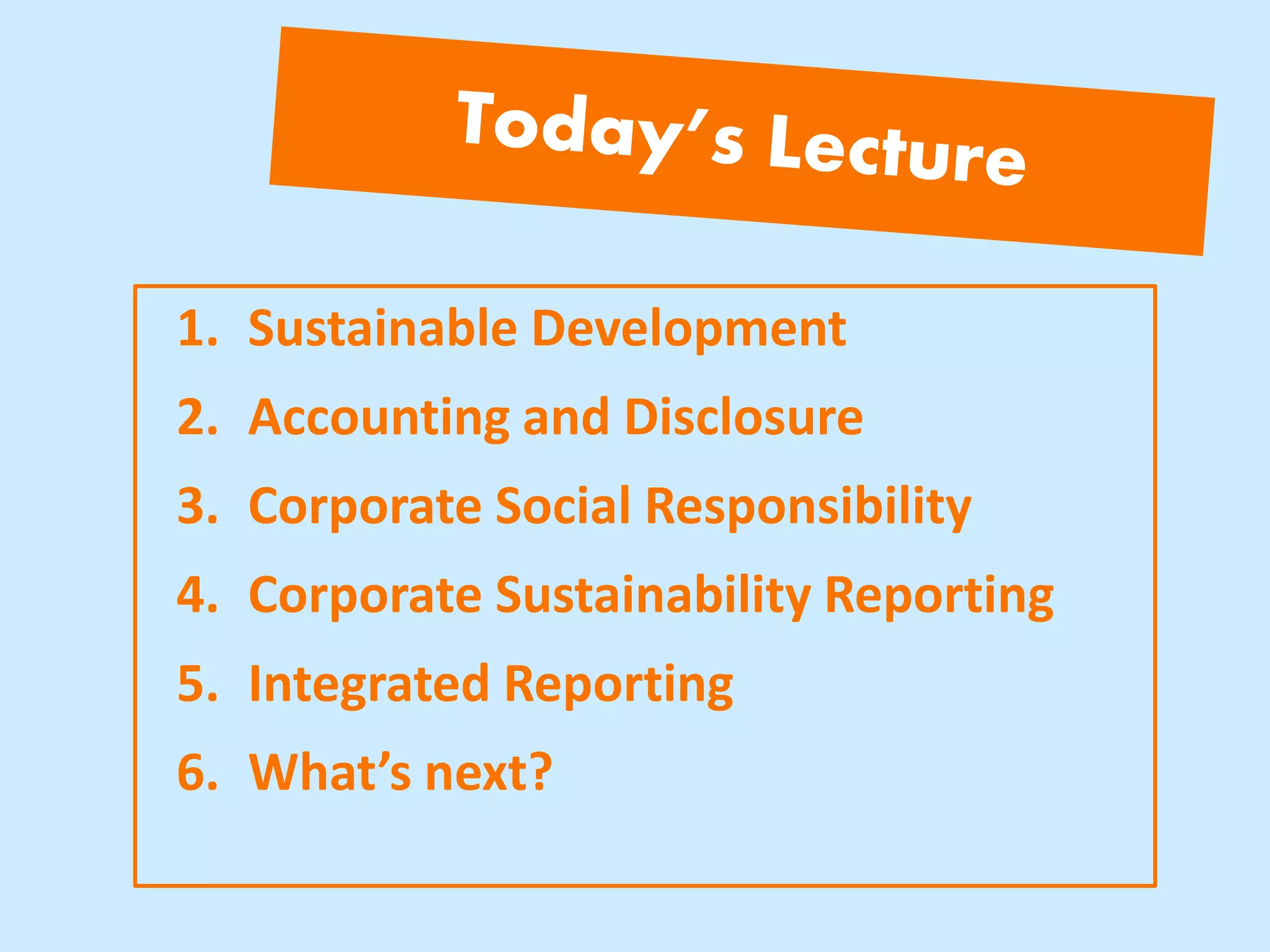 Today's Lecture

1. Sustainable Development
2. Accounting and Disclosure
3. Corporate Social Responsibility
4. Corporate Sustainability Reporting
5. Integrated Reporting
6. What's next?